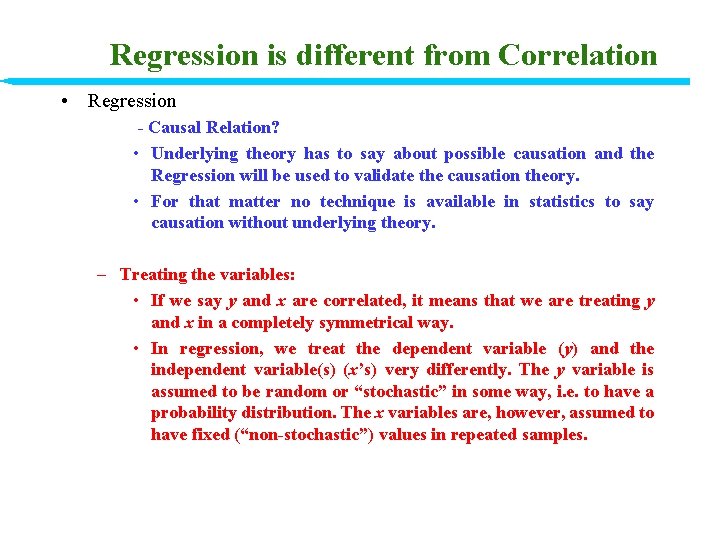 Regression is different from Correlation

• Regression

- Causal Relation?

• Underlying theory has to say about possible causation and the Regression will be used to validate the causation theory.

• For that matter no technique is available in statistics to say causation without underlying theory.

– Treating the variables:

• If we say $y$ and $x$ are correlated, it means that we are treating $y$ and $x$ in a completely symmetrical way.

• In regression, we treat the dependent variable ($y$) and the independent variable(s) ($x$'s) very differently. The $y$ variable is assumed to be random or "stochastic" in some way, i.e. to have a probability distribution. The $x$ variables are, however, assumed to have fixed ("non-stochastic") values in repeated samples.